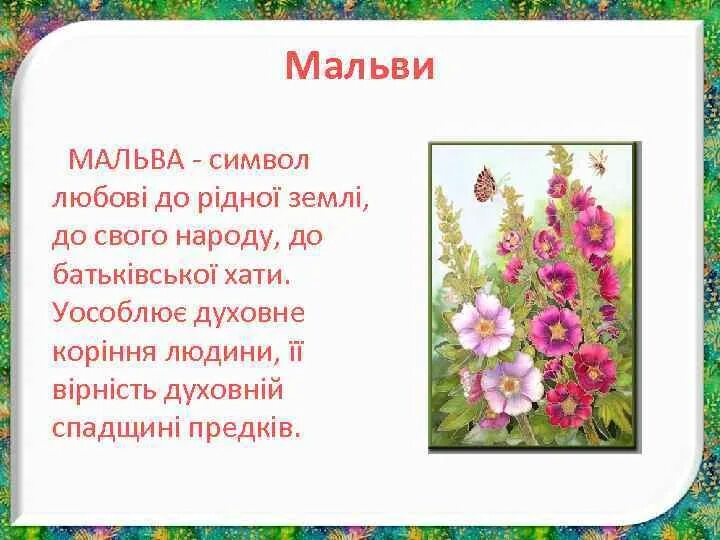 Мальви

МАЛЬВА - символ любові до рідної землі, до свого народу, до батьківської хати. Уособлює духовне коріння людини, її вірність духовній спадщині предків.